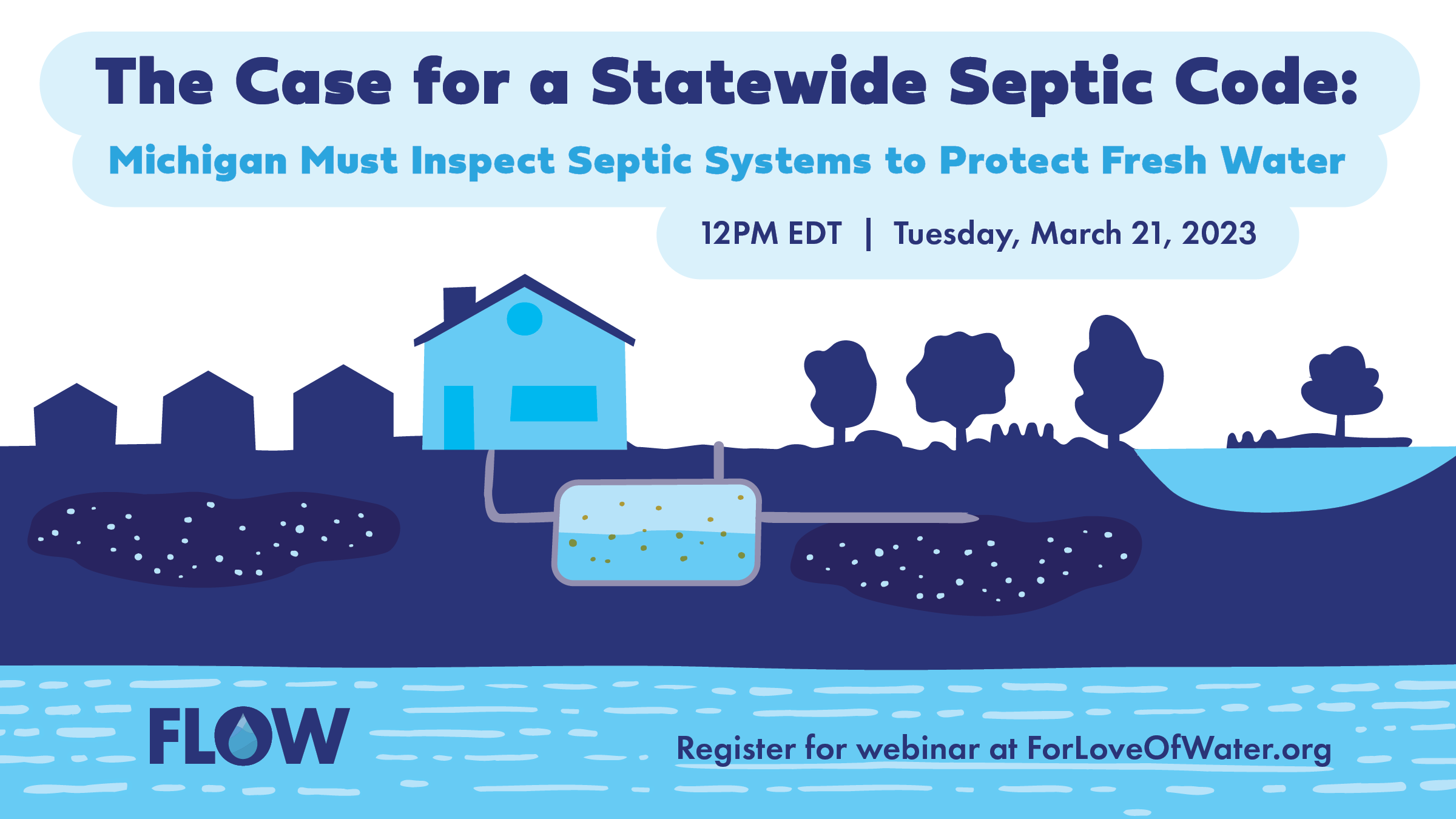 The Case for a Statewide Septic Code:

Michigan Must Inspect Septic Systems to Protect Fresh Water

12PM EDT | Tuesday, March 21, 2023

FLOW

Register for webinar at ForLoveOfWater.org